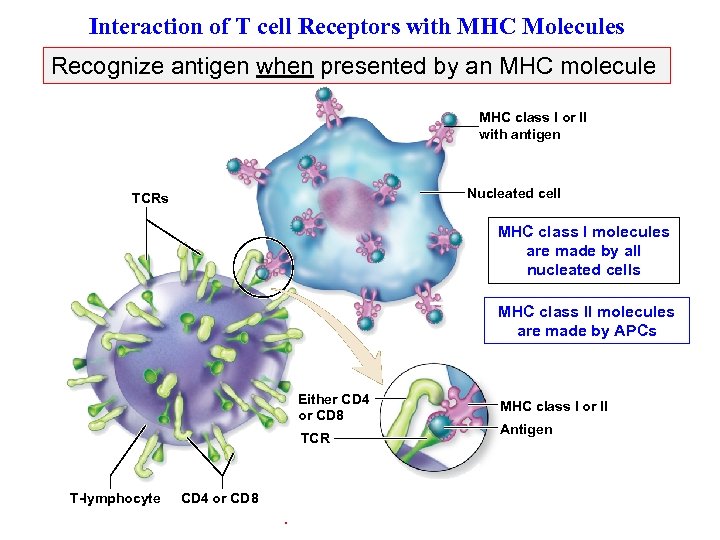 Interaction of T cell Receptors with MHC Molecules

Recognize antigen when presented by an MHC molecule

MHC class I or II with antigen

Nucleated cell

TCRs

MHC class I molecules are made by all nucleated cells

MHC class II molecules are made by APCs

Either CD4 or CD8

TCR

MHC class I or II

Antigen

T-lymphocyte

CD4 or CD8